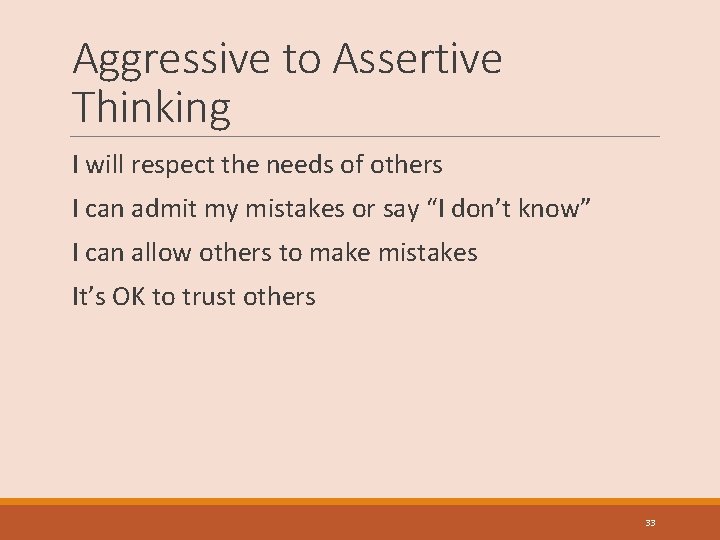 Aggressive to Assertive Thinking

I will respect the needs of others

I can admit my mistakes or say “I don’t know”

I can allow others to make mistakes

It’s OK to trust others

33